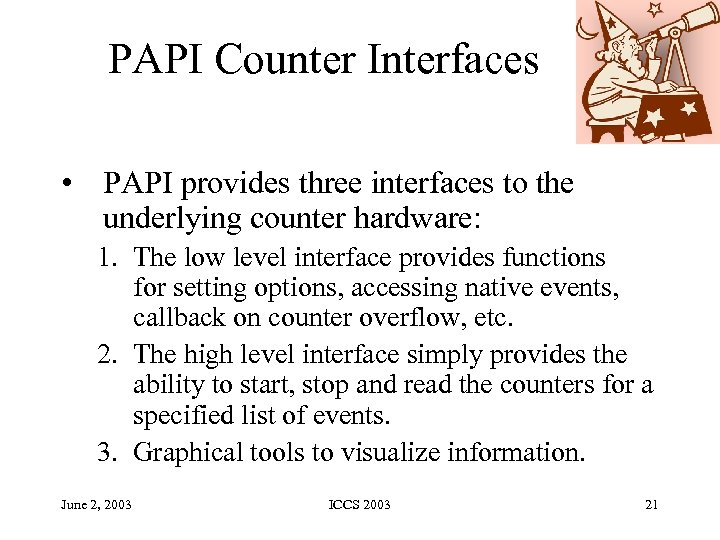 PAPI Counter Interfaces

• PAPI provides three interfaces to the underlying counter hardware:

1. The low level interface provides functions for setting options, accessing native events, callback on counter overflow, etc.
2. The high level interface simply provides the ability to start, stop and read the counters for a specified list of events.
3. Graphical tools to visualize information.

June 2, 2003
ICCS 2003
21